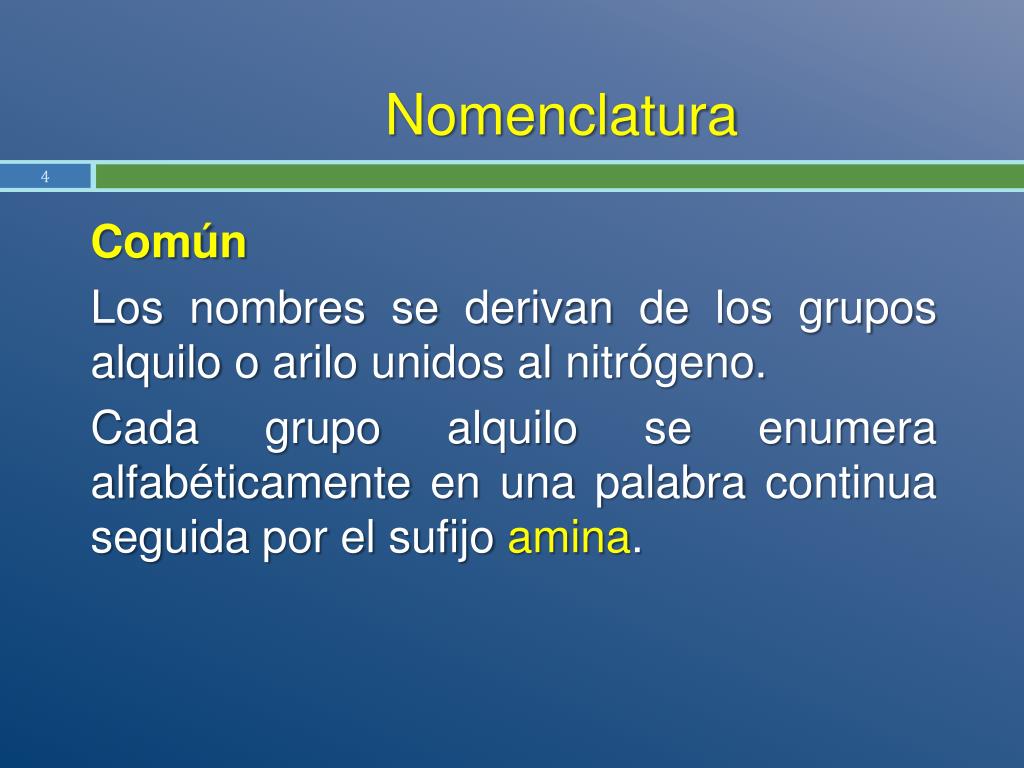 Nomenclatura

4

Común

Los nombres se derivan de los grupos alquilo o arilo unidos al nitrógeno.

Cada grupo alquilo se enumera alfabéticamente en una palabra continua seguida por el sufijo amina.